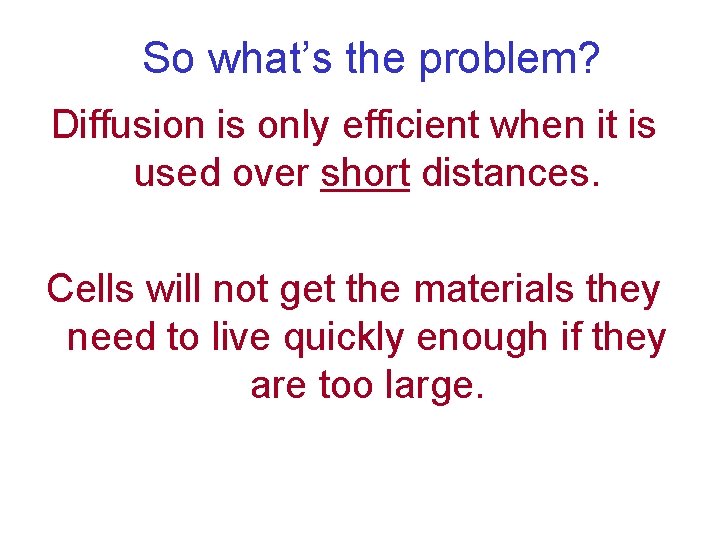 So what’s the problem?

Diffusion is only efficient when it is used over short distances.

Cells will not get the materials they need to live quickly enough if they are too large.